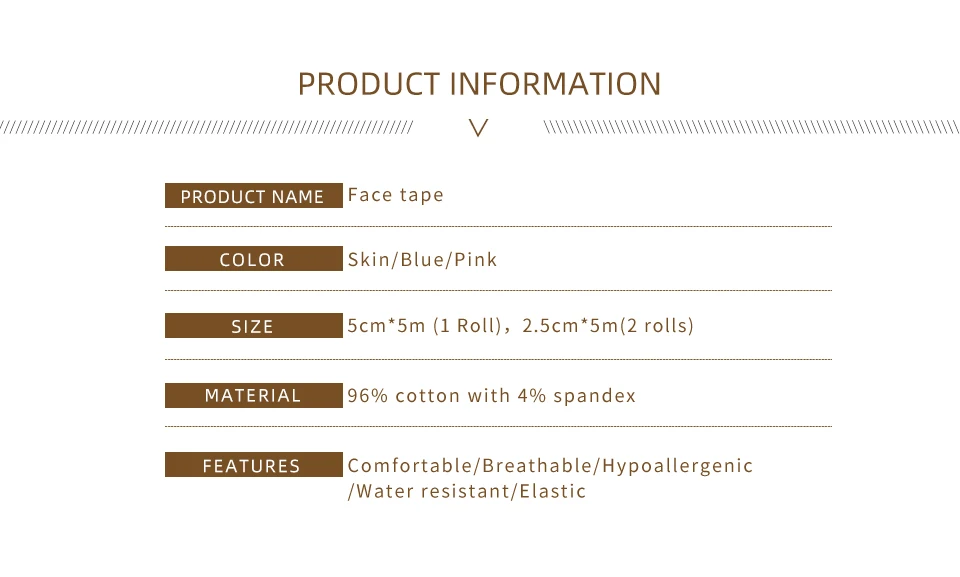 PRODUCT INFORMATION

| PRODUCT NAME | Face tape |
|---|---|
| COLOR | Skin/Blue/Pink |
| SIZE | 5cm*5m (1 Roll)，2.5cm*5m(2 rolls) |
| MATERIAL | 96% cotton with 4% spandex |
| FEATURES | Comfortable/Breathable/Hypoallergenic /Water resistant/Elastic |